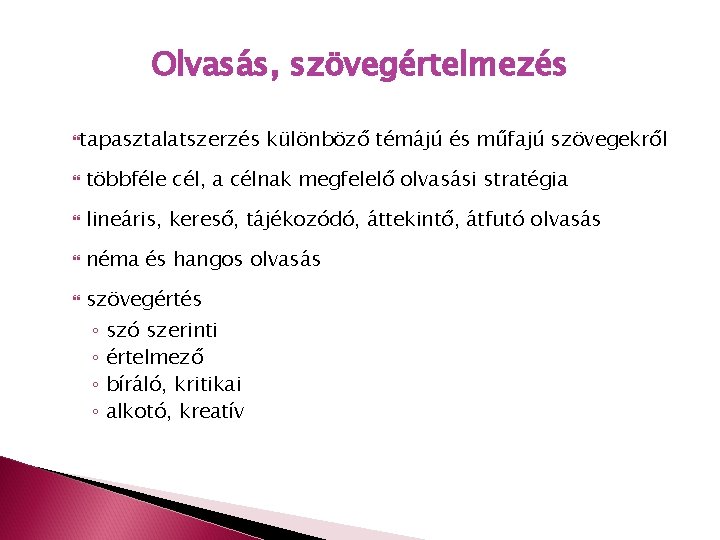 Olvasás, szövegértelmezés

tapasztalatszerzés különböző témájú és műfajú szövegekről

többféle cél, a célnak megfelelő olvasási stratégia

lineáris, kereső, tájékozódó, áttekintő, átfutó olvasás

néma és hangos olvasás

szövegértés
◦ szó szerinti
◦ értelmező
◦ bíráló, kritikai
◦ alkotó, kreatív